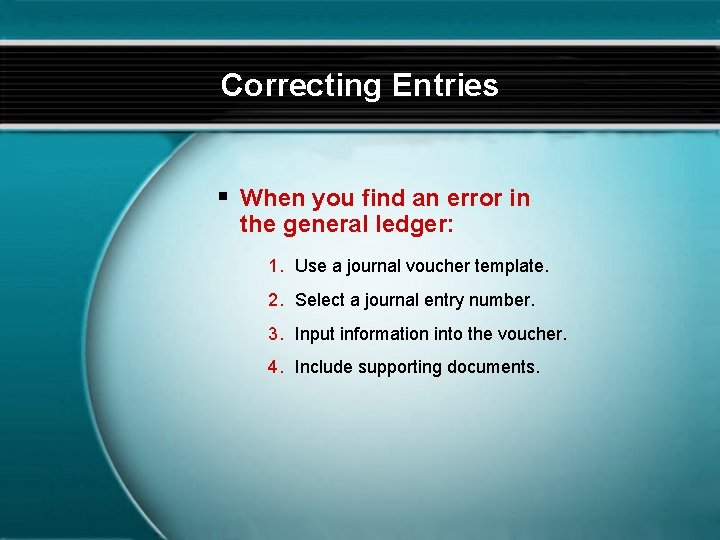 Correcting Entries

▪ When you find an error in the general ledger:

1. Use a journal voucher template.
2. Select a journal entry number.
3. Input information into the voucher.
4. Include supporting documents.